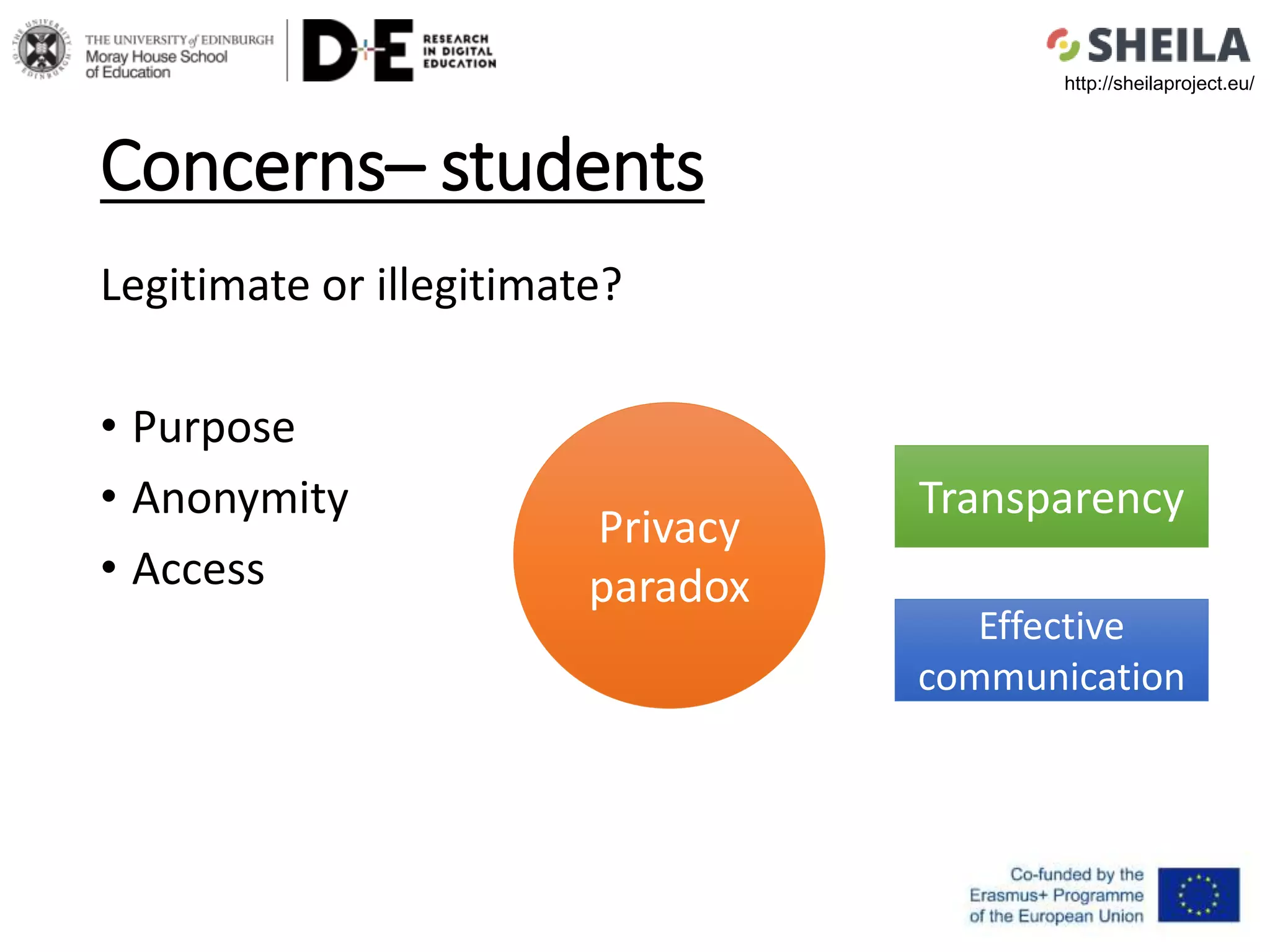 THE UNIVERSITY of EDINBURGH
Moray House School of Education

D+E RESEARCH IN DIGITAL EDUCATION

SHEILA
http://sheilaproject.eu/

Concerns– students

Legitimate or illegitimate?

• Purpose
• Anonymity
• Access

Privacy paradox

Transparency

Effective communication

Co-funded by the Erasmus+ Programme of the European Union